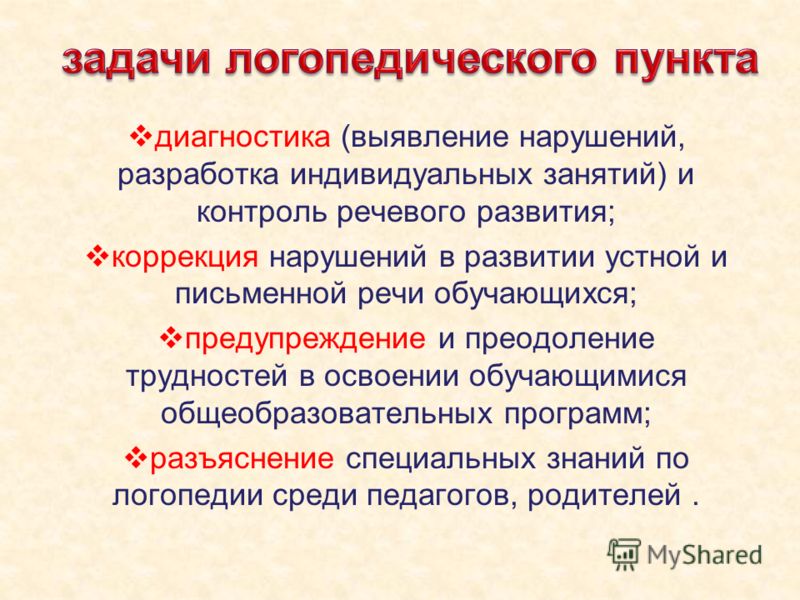 задачи логопедического пункта

❖диагностика (выявление нарушений, разработка индивидуальных занятий) и контроль речевого развития;

❖коррекция нарушений в развитии устной и письменной речи обучающихся;

❖предупреждение и преодоление трудностей в освоении обучающимися общеобразовательных программ;

❖разъяснение специальных знаний по логопедии среди педагогов, родителей .

MyShared